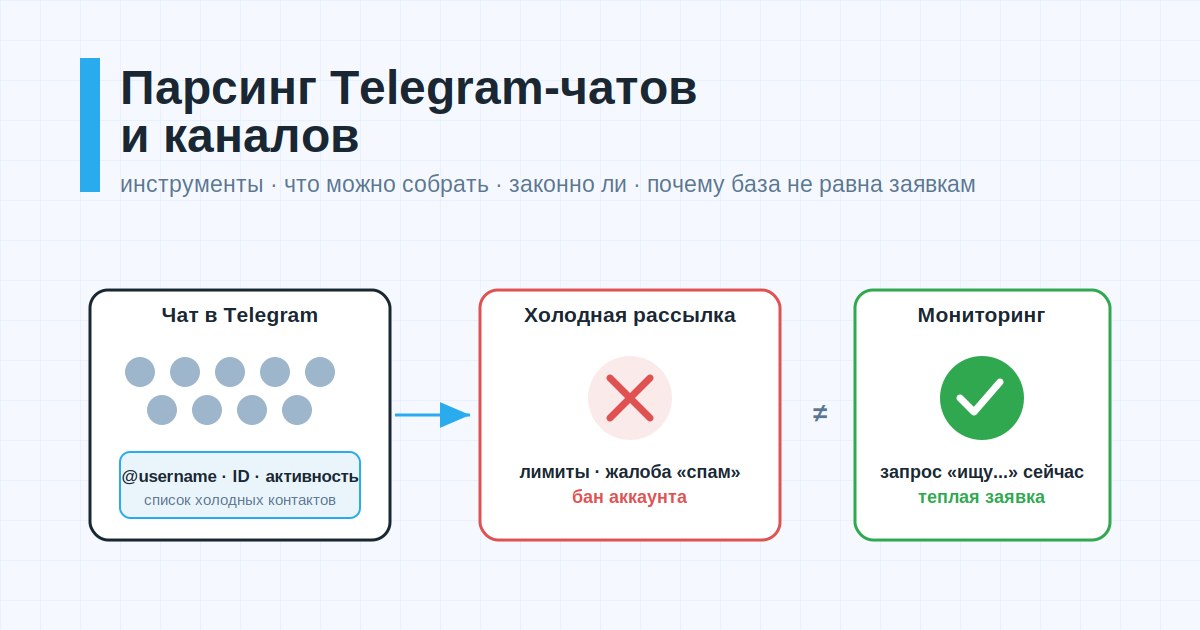 Парсинг Telegram-чатов и каналов

инструменты · что можно собрать · законно ли · почему база не равна заявкам

Чат в Telegram

@username · ID · активность
список холодных контактов

Холодная рассылка

лимиты · жалоба «спам»
бан аккаунта

≠

Мониторинг

запрос «ищу...» сейчас
теплая заявка